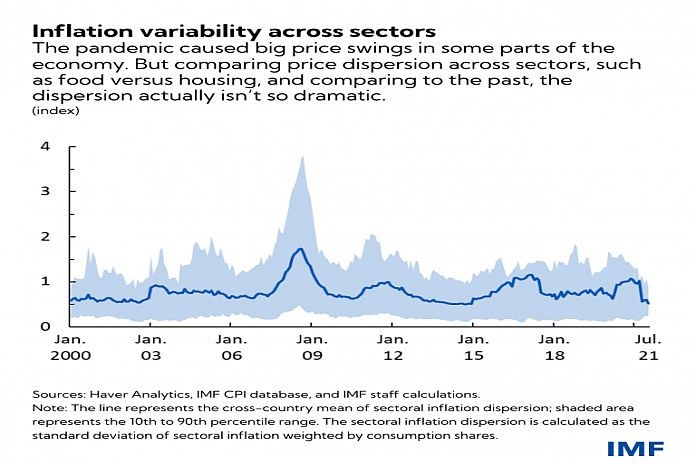 Inflation variability across sectors
The pandemic caused big price swings in some parts of the economy. But comparing price dispersion across sectors, such as food versus housing, and comparing to the past, the dispersion actually isn't so dramatic.
(index)

4
3
2
1
0

Jan. 2000
Jan. 03
Jan. 06
Jan. 09
Jan. 12
Jan. 15
Jan. 18
Jul. 21

Sources: Haver Analytics, IMF CPI database, and IMF staff calculations.
Note: The line represents the cross-country mean of sectoral inflation dispersion; shaded area represents the 10th to 90th percentile range. The sectoral inflation dispersion is calculated as the standard deviation of sectoral inflation weighted by consumption shares.

IMF